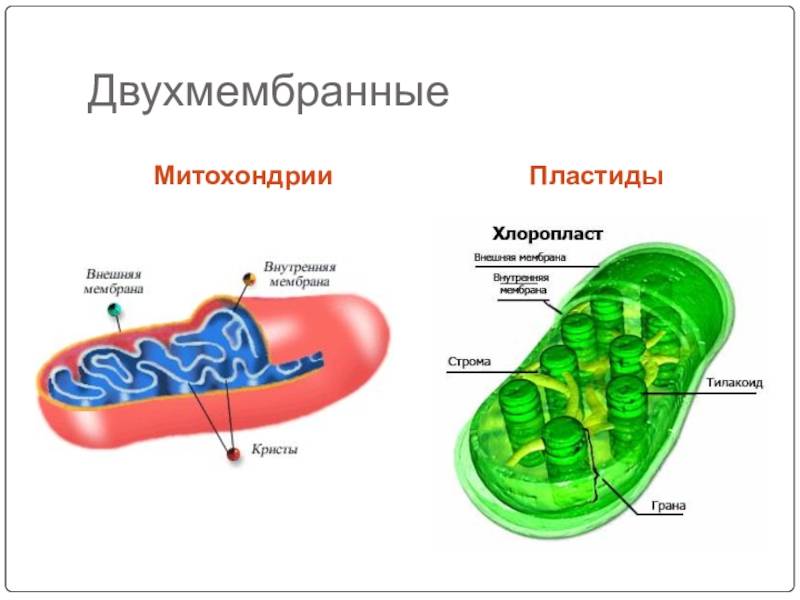 Двухмембранные

Митохондрии

Внешняя мембрана

Внутренняя мембрана

Кристы

Пластиды

Хлоропласт

Внешняя мембрана

Внутренняя мембрана

Строма

Тилакоид

Грана